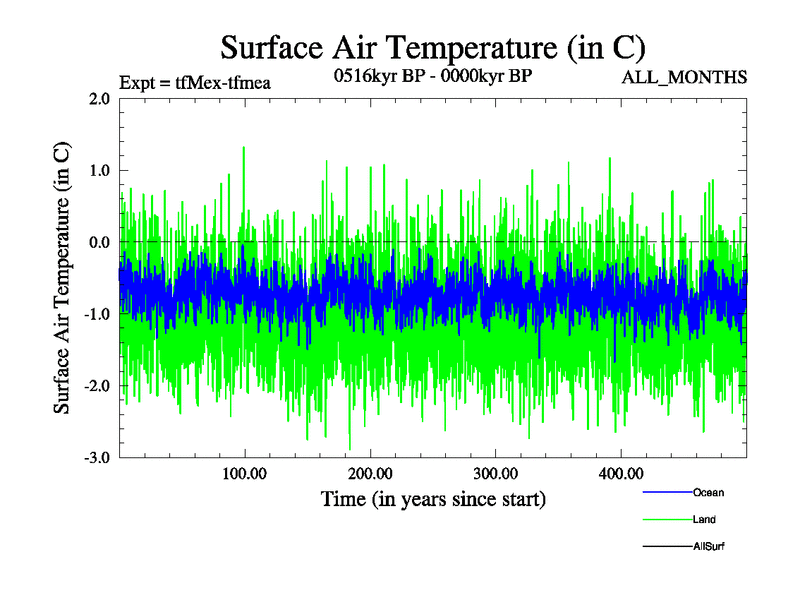 Surface Air Temperature (in C)

Expt = tfMex-tfmea

0516kyr BP - 0000kyr BP

ALL_MONTHS

Surface Air Temperature (in C)

2.0
1.0
0.0
-1.0
-2.0
-3.0

100.00
200.00
300.00
400.00

Time (in years since start)

Ocean
Land
AllSurf